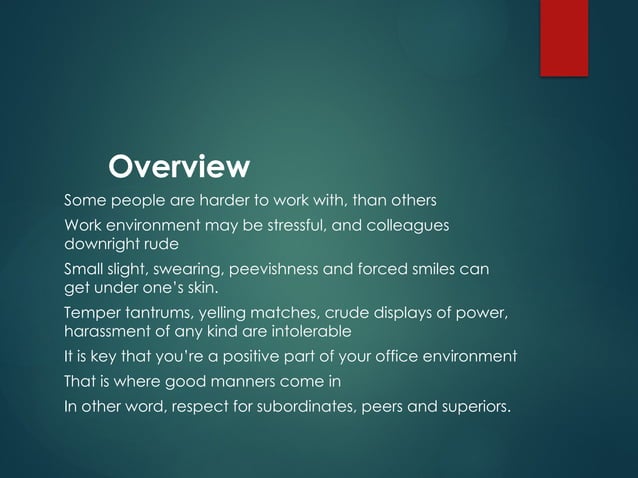 Overview

Some people are harder to work with, than others

Work environment may be stressful, and colleagues downright rude

Small slight, swearing, peevishness and forced smiles can get under one's skin.

Temper tantrums, yelling matches, crude displays of power, harassment of any kind are intolerable

It is key that you're a positive part of your office environment

That is where good manners come in

In other word, respect for subordinates, peers and superiors.